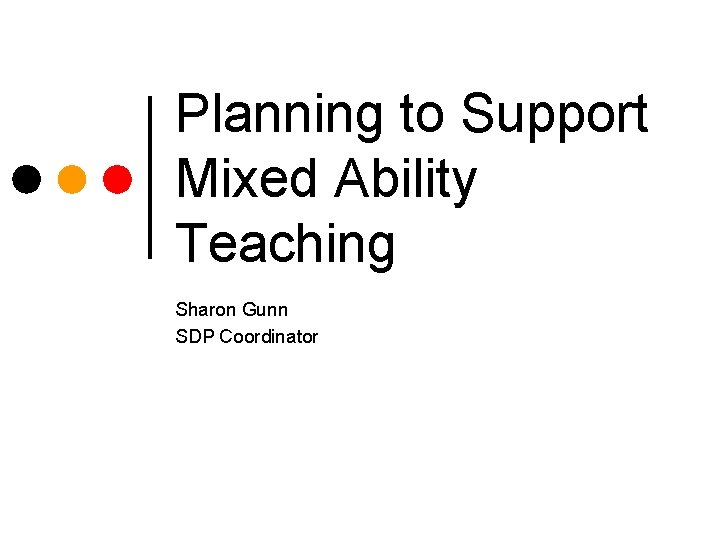 Planning to Support Mixed Ability Teaching

Sharon Gunn
SDP Coordinator